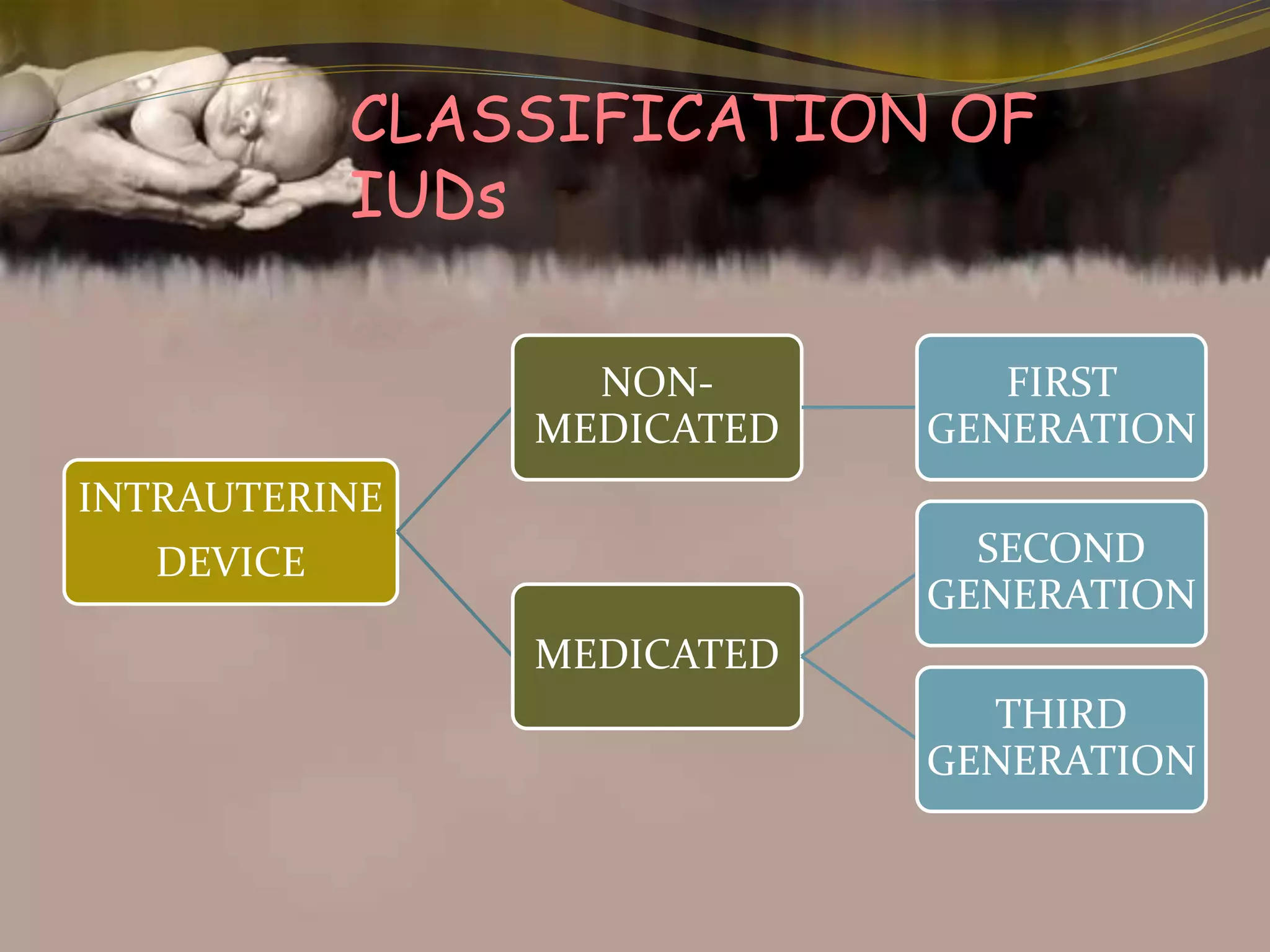 CLASSIFICATION OF IUDs

INTRAUTERINE DEVICE

NON-MEDICATED

MEDICATED

FIRST GENERATION

SECOND GENERATION

THIRD GENERATION